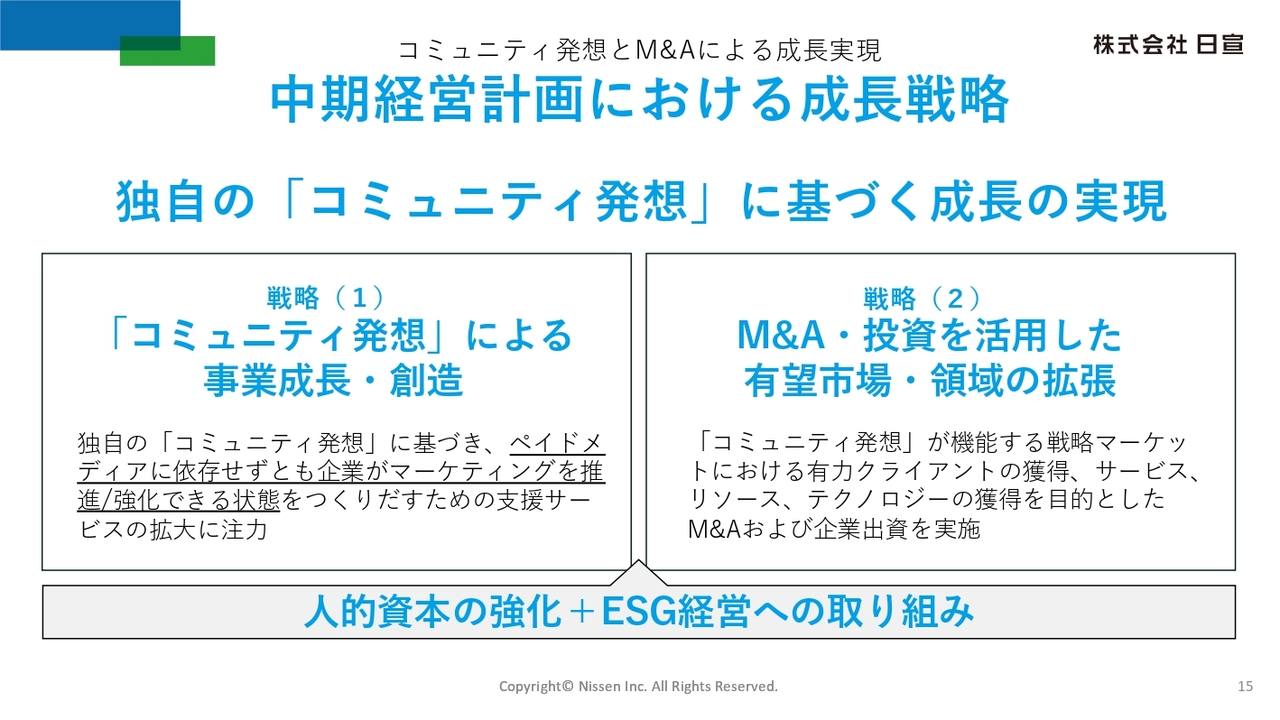 コミュニティ発想とM&Aによる成長実現

株式会社 日宣

中期経営計画における成長戦略

独自の「コミュニティ発想」に基づく成長の実現

戦略（1）
「コミュニティ発想」による事業成長・創造

独自の「コミュニティ発想」に基づき、ペイドメディアに依存せずとも企業がマーケティングを推進/強化できる状態をつくりだすための支援サービスの拡大に注力

戦略（2）
M&A・投資を活用した有望市場・領域の拡張

「コミュニティ発想」が機能する戦略マーケットにおける有力クライアントの獲得、サービス、リソース、テクノロジーの獲得を目的としたM&Aおよび企業出資を実施

人的資本の強化＋ESG経営への取り組み

Copyright© Nissen Inc. All Rights Reserved.

15